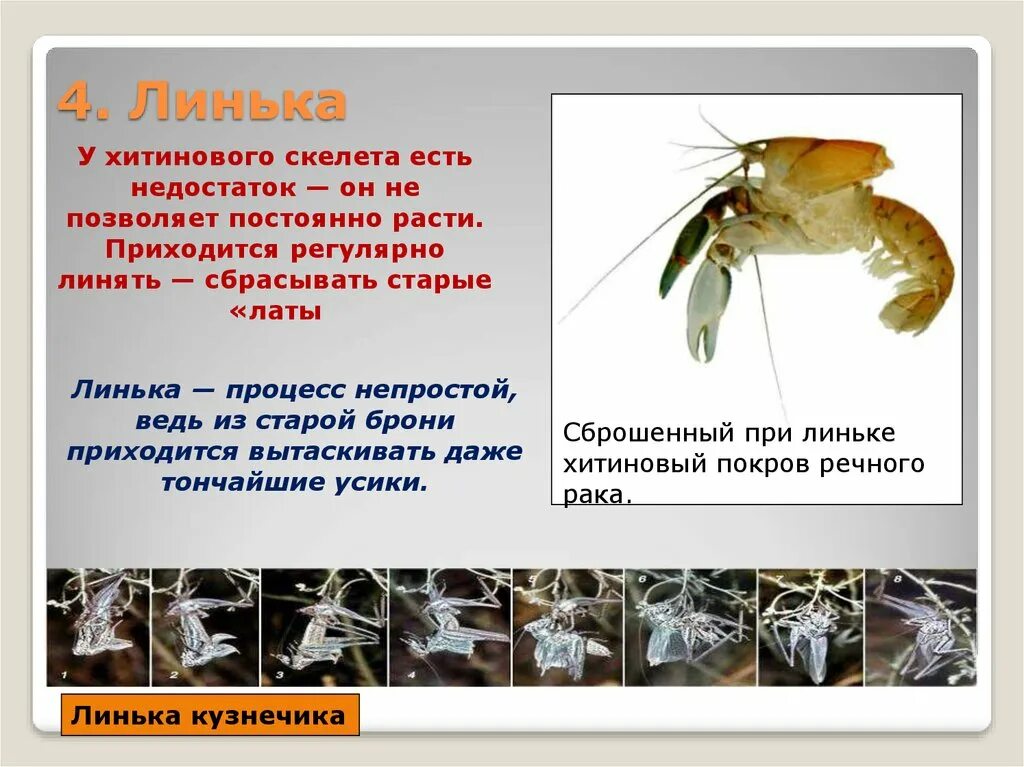 4. Линька

У хитинового скелета есть недостаток — он не позволяет постоянно расти. Приходится регулярно линять — сбрасывать старые «латы

Линька — процесс непростой, ведь из старой брони приходится вытаскивать даже тончайшие усики.

Сброшенный при линьке хитиновый покров речного рака.

1 2 3 4 5 6 7 8

Линька кузнечика